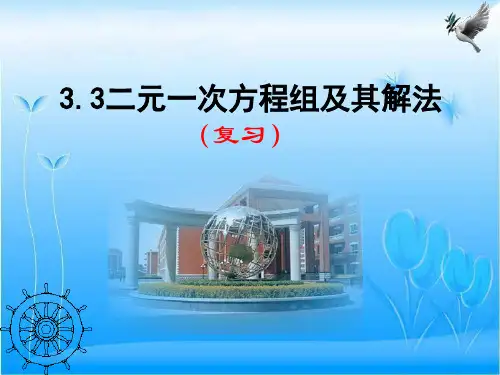 3.3二元一次方程组及其解法

（复习）